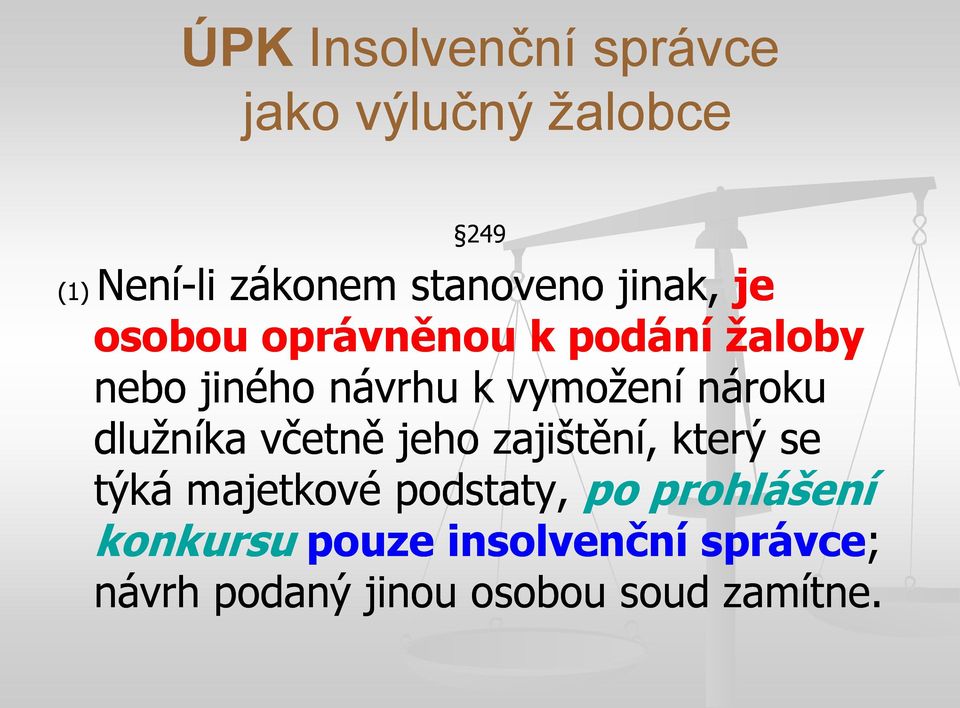 ÚPK Insolvenční správce jako výlučný žalobce

§249

(1) Není-li zákonem stanoveno jinak, je osobou oprávněnou k podání žaloby nebo jiného návrhu k vymožení nároku dlužníka včetně jeho zajištění, který se týká majetkové podstaty, po prohlášení konkursu pouze insolvenční správce; návrh podaný jinou osobou soud zamítne.